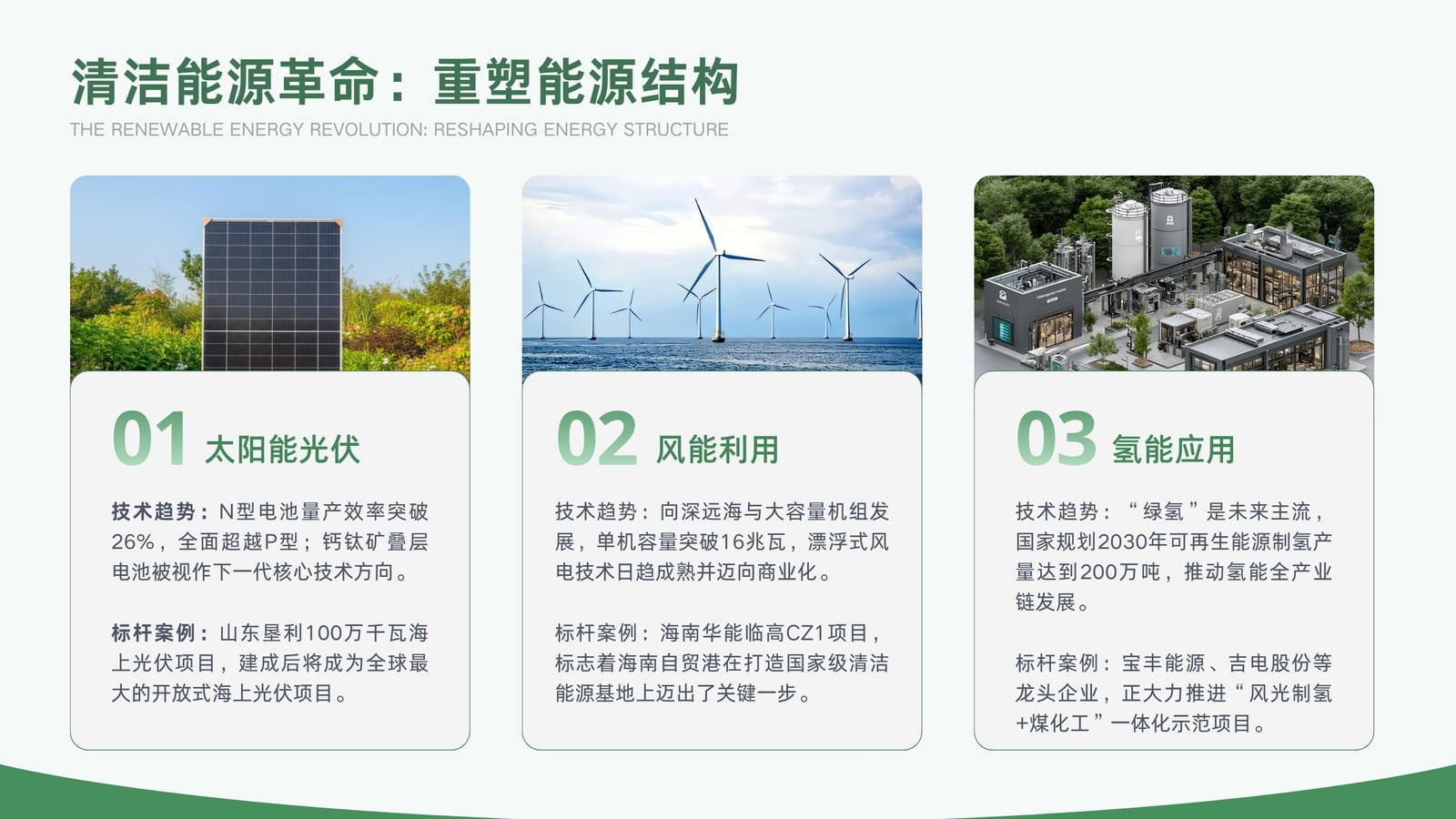 清洁能源革命：重塑能源结构

THE RENEWABLE ENERGY REVOLUTION: RESHAPING ENERGY STRUCTURE

01 太阳能光伏

技术趋势：N型电池量产效率突破26%，全面超越P型；钙钛矿叠层电池被视作下一代核心技术方向。

标杆案例：山东垦利100万千瓦海上光伏项目，建成后将成为全球最大的开放式海上光伏项目。

02 风能利用

技术趋势：向深远海与大容量机组发展，单机容量突破16兆瓦，漂浮式风电技术日趋成熟并迈向商业化。

标杆案例：海南华能临高CZ1项目，标志着海南自贸港在打造国家级清洁能源基地上迈出了关键一步。

03 氢能应用

技术趋势：“绿氢”是未来主流，国家规划2030年可再生能源制氢产量达到200万吨，推动氢能全产业链发展。

标杆案例：宝丰能源、吉电股份等龙头企业，正大力推进“风光制氢+煤化工”一体化示范项目。